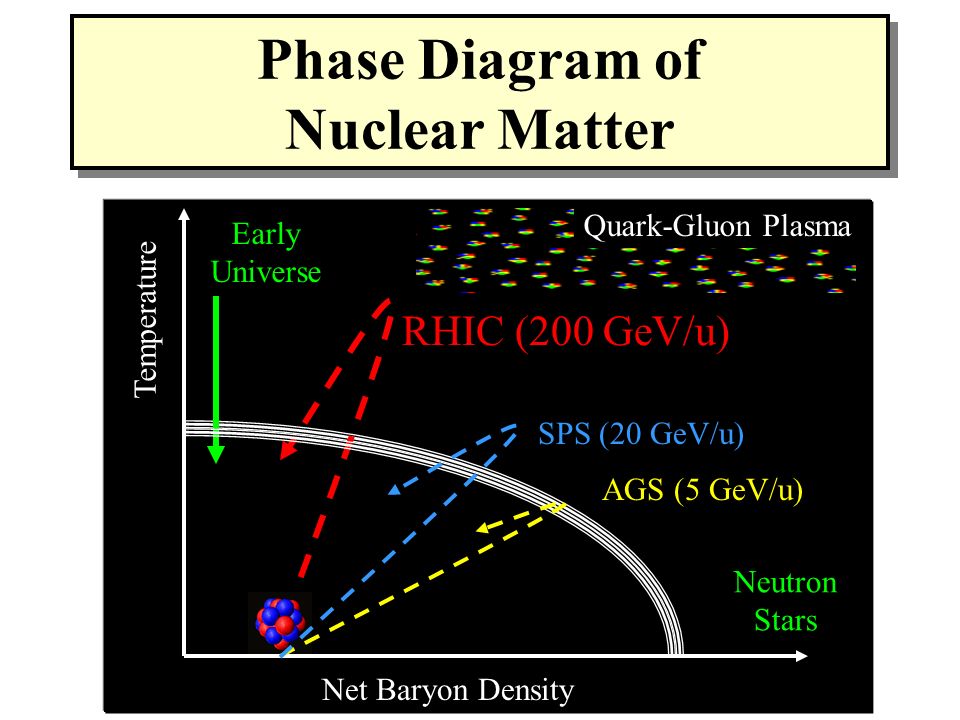 Phase Diagram of Nuclear Matter

Temperature

Early Universe

Quark-Gluon Plasma

RHIC (200 GeV/u)

SPS (20 GeV/u)

AGS (5 GeV/u)

Neutron Stars

Net Baryon Density